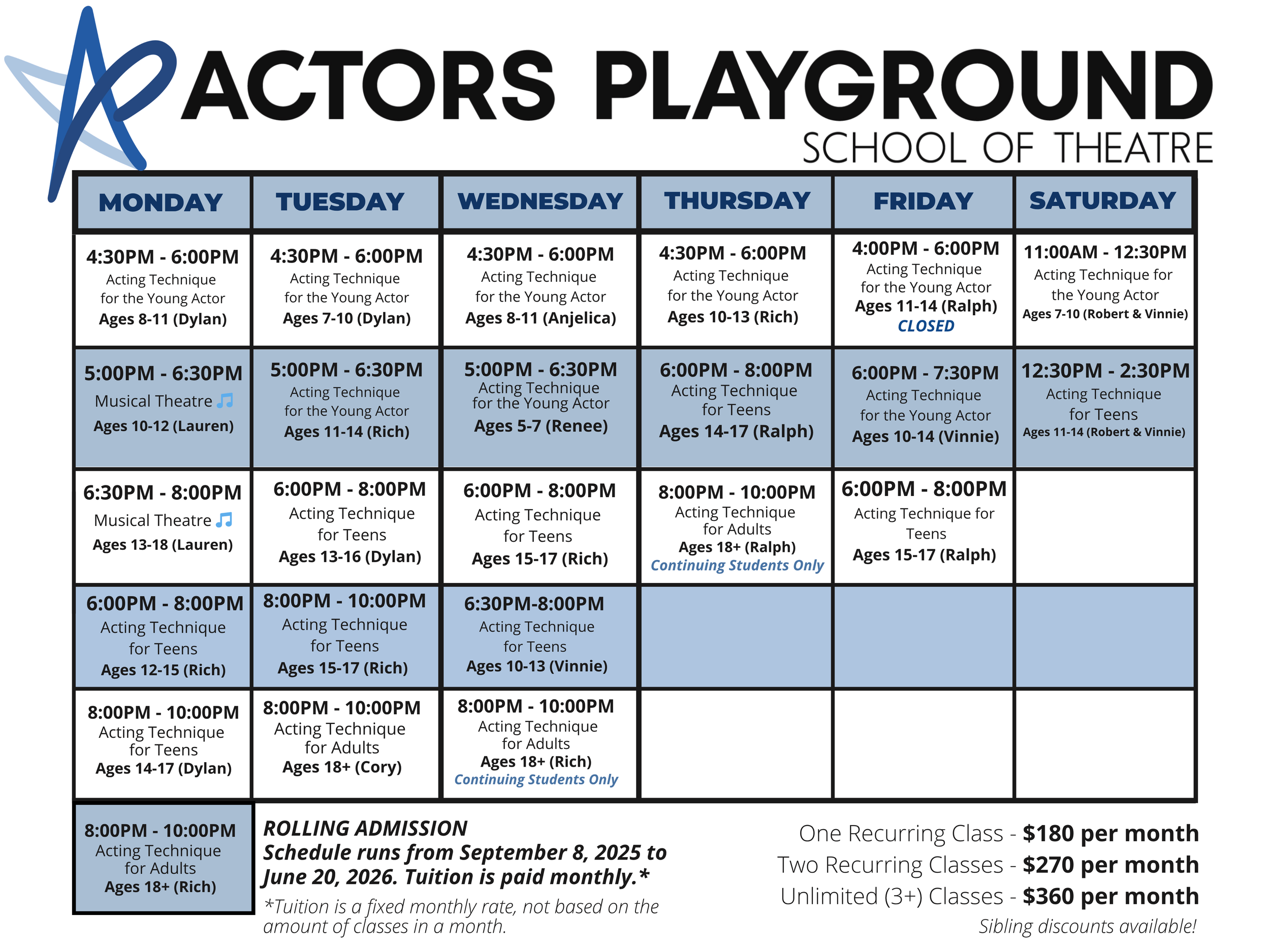 ACTORS PLAYGROUND
SCHOOL OF THEATRE

| MONDAY | TUESDAY | WEDNESDAY | THURSDAY | FRIDAY | SATURDAY |
|---|---|---|---|---|---|
| 4:30PM - 6:00PM Acting Technique for the Young Actor Ages 8-11 (Dylan) | 4:30PM - 6:00PM Acting Technique for the Young Actor Ages 7-10 (Dylan) | 4:30PM - 6:00PM Acting Technique for the Young Actor Ages 8-11 (Anjelica) | 4:30PM - 6:00PM Acting Technique for the Young Actor Ages 10-13 (Rich) | 4:00PM - 6:00PM Acting Technique for the Young Actor Ages 11-14 (Ralph) CLOSED | 11:00AM - 12:30PM Acting Technique for the Young Actor Ages 7-10 (Robert & Vinnie) |
| 5:00PM - 6:30PM Musical Theatre Ages 10-12 (Lauren) | 5:00PM - 6:30PM Acting Technique for the Young Actor Ages 11-14 (Rich) | 5:00PM - 6:30PM Acting Technique for the Young Actor Ages 5-7 (Renee) | 6:00PM - 8:00PM Acting Technique for Teens Ages 14-17 (Ralph) | 6:00PM - 7:30PM Acting Technique for the Young Actor Ages 10-14 (Vinnie) | 12:30PM - 2:30PM Acting Technique for Teens Ages 11-14 (Robert & Vinnie) |
| 6:30PM - 8:00PM Musical Theatre Ages 13-18 (Lauren) | 6:00PM - 8:00PM Acting Technique for Teens Ages 13-16 (Dylan) | 6:00PM - 8:00PM Acting Technique for Teens Ages 15-17 (Rich) | 8:00PM - 10:00PM Acting Technique for Adults Ages 18+ (Ralph) Continuing Students Only | 6:00PM - 8:00PM Acting Technique for Teens Ages 15-17 (Ralph) | |
| 6:00PM - 8:00PM Acting Technique for Teens Ages 12-15 (Rich) | 8:00PM - 10:00PM Acting Technique for Teens Ages 15-17 (Rich) | 6:30PM-8:00PM Acting Technique for Teens Ages 10-13 (Vinnie) | | | |
| 8:00PM - 10:00PM Acting Technique for Teens Ages 14-17 (Dylan) | 8:00PM - 10:00PM Acting Technique for Adults Ages 18+ (Cory) | 8:00PM - 10:00PM Acting Technique for Adults Ages 18+ (Rich) Continuing Students Only | | | |
| 8:00PM - 10:00PM Acting Technique for Adults Ages 18+ (Rich) | | | | | |

ROLLING ADMISSION
Schedule runs from September 8, 2025 to June 20, 2026. Tuition is paid monthly.*
*Tuition is a fixed monthly rate, not based on the amount of classes in a month.

One Recurring Class - $180 per month
Two Recurring Classes - $270 per month
Unlimited (3+) Classes - $360 per month
Sibling discounts available!